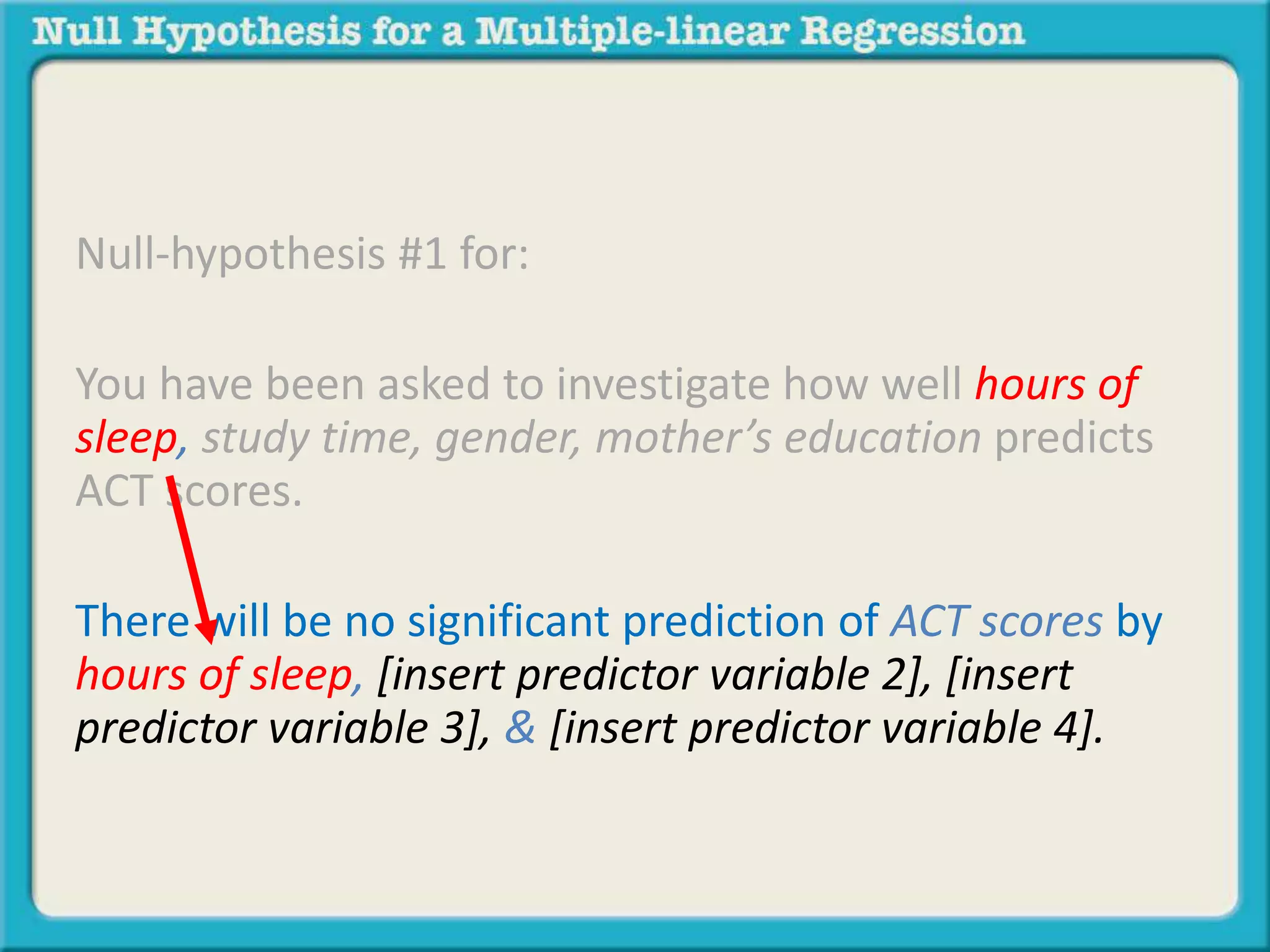 Null Hypothesis for a Multiple-linear Regression

Null-hypothesis #1 for:

You have been asked to investigate how well hours of sleep, study time, gender, mother's education predicts ACT scores.

There will be no significant prediction of ACT scores by hours of sleep, [insert predictor variable 2], [insert predictor variable 3], & [insert predictor variable 4].